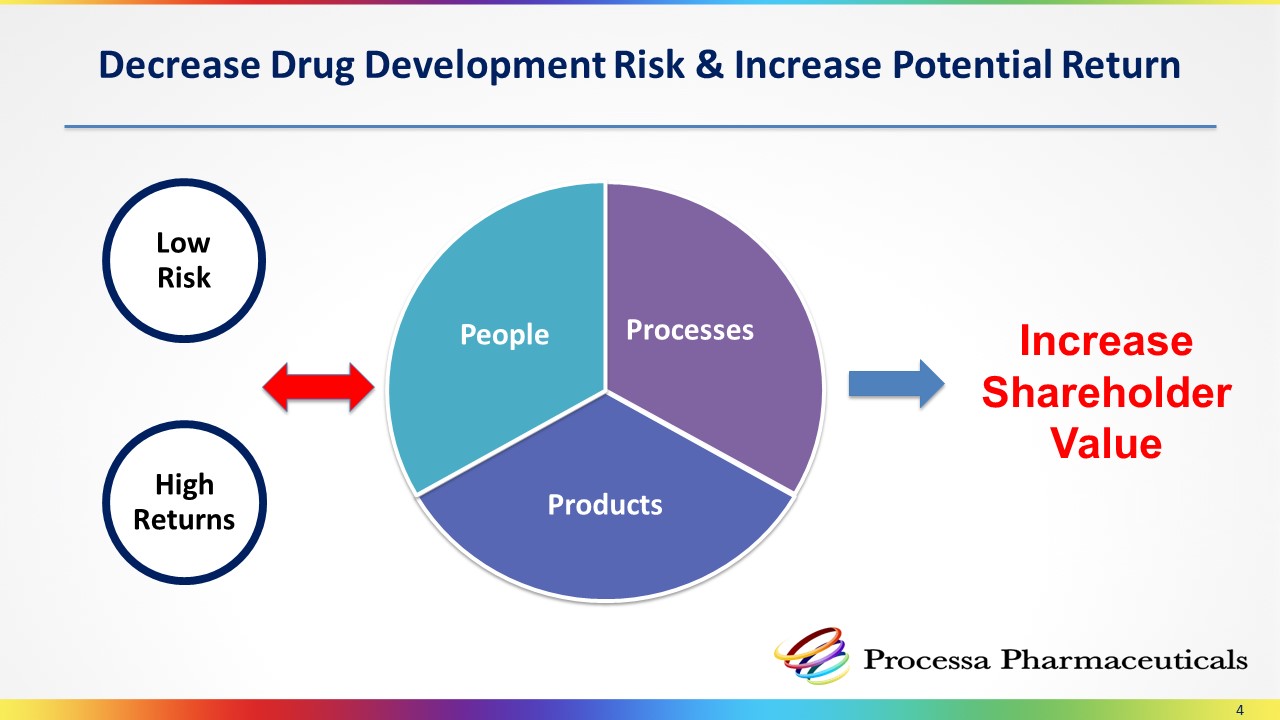 Decrease Drug Development Risk & Increase Potential Return

Low Risk

High Returns

People

Processes

Products

Increase Shareholder Value

Processa Pharmaceuticals

4